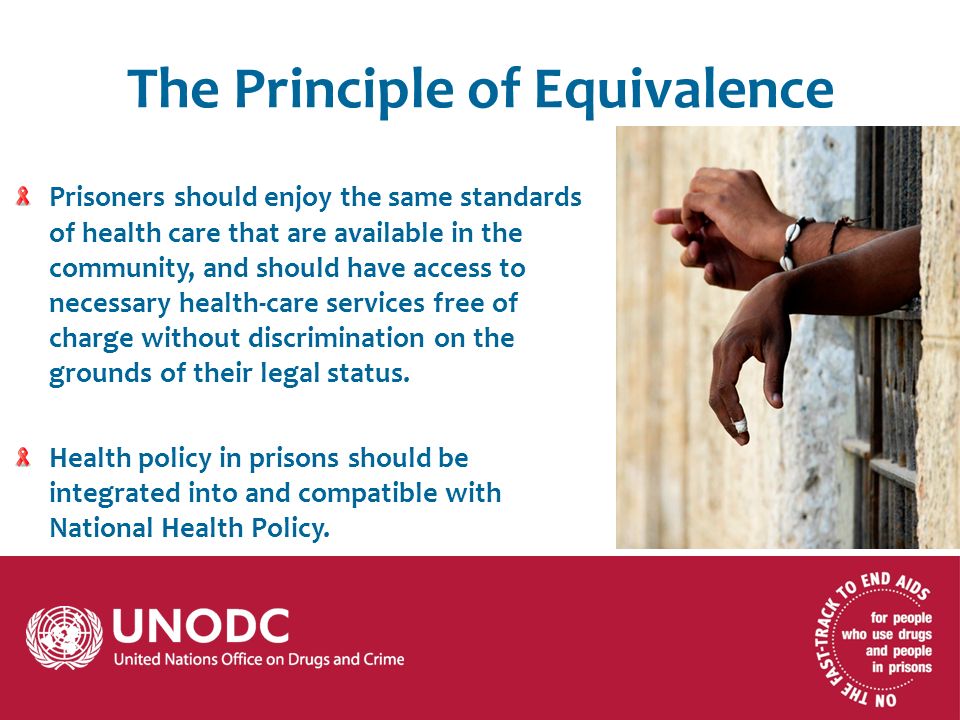 The Principle of Equivalence

Prisoners should enjoy the same standards of health care that are available in the community, and should have access to necessary health-care services free of charge without discrimination on the grounds of their legal status.

Health policy in prisons should be integrated into and compatible with National Health Policy.

UNODC
United Nations Office on Drugs and Crime

ON THE FAST-TRACK TO END AIDS
for people who use drugs and people in prisons